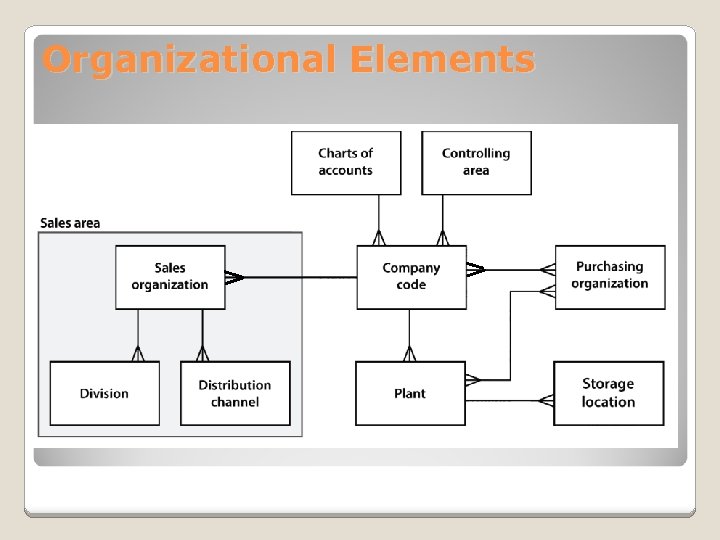 Organizational Elements

Charts of accounts

Controlling area

Sales area

Sales organization

Company code

Purchasing organization

Division

Distribution channel

Plant

Storage location